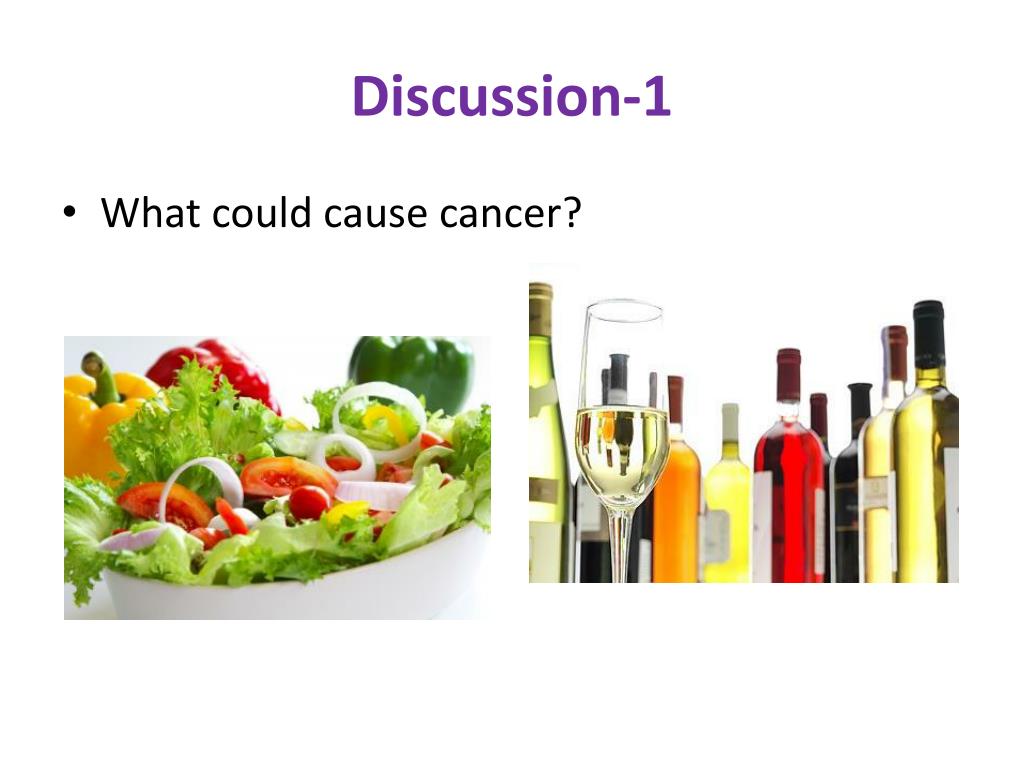 Discussion-1

• What could cause cancer?